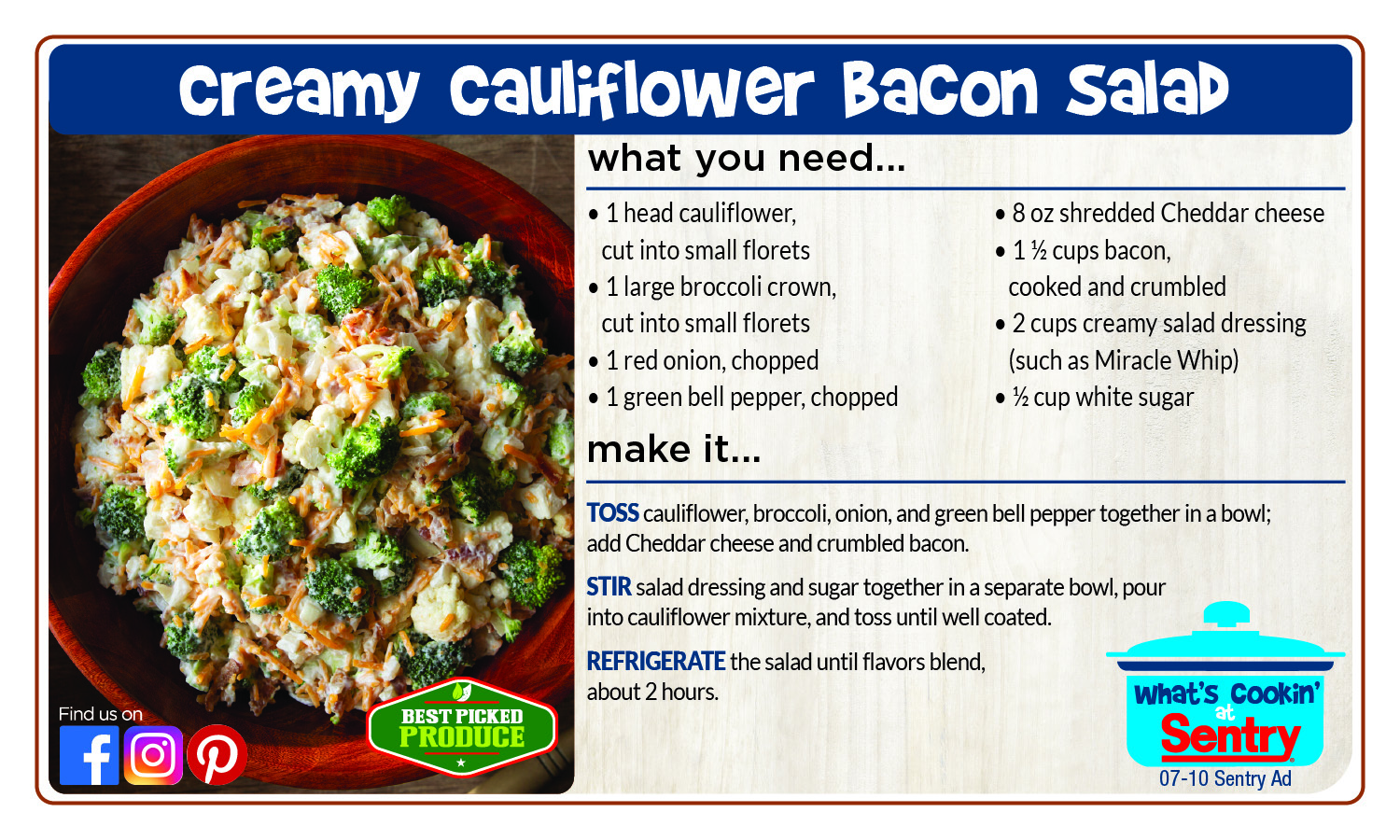 Creamy Cauliflower Bacon Salad

what you need...

• 1 head cauliflower, cut into small florets
• 1 large broccoli crown, cut into small florets
• 1 red onion, chopped
• 1 green bell pepper, chopped

• 8 oz shredded Cheddar cheese
• 1 ½ cups bacon, cooked and crumbled
• 2 cups creamy salad dressing (such as Miracle Whip)
• ½ cup white sugar

make it...

TOSS cauliflower, broccoli, onion, and green bell pepper together in a bowl; add Cheddar cheese and crumbled bacon.

STIR salad dressing and sugar together in a separate bowl, pour into cauliflower mixture, and toss until well coated.

REFRIGERATE the salad until flavors blend, about 2 hours.

Find us on

BEST PICKED PRODUCE

What's Cookin' at Sentry

07-10 Sentry Ad